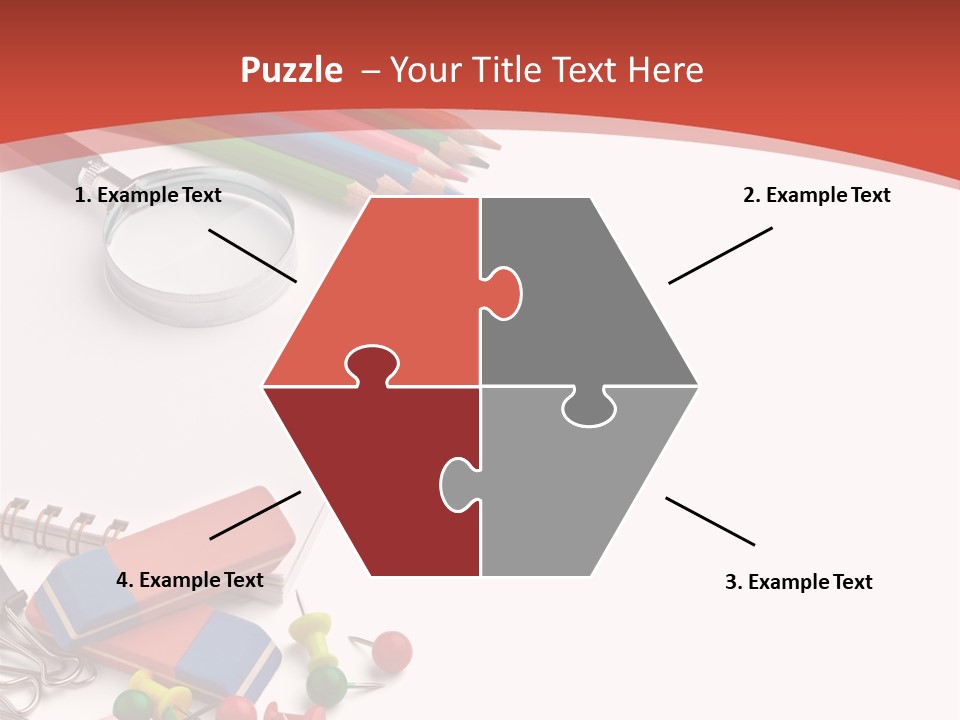 Puzzle – Your Title Text Here

1. Example Text

2. Example Text

4. Example Text

3. Example Text